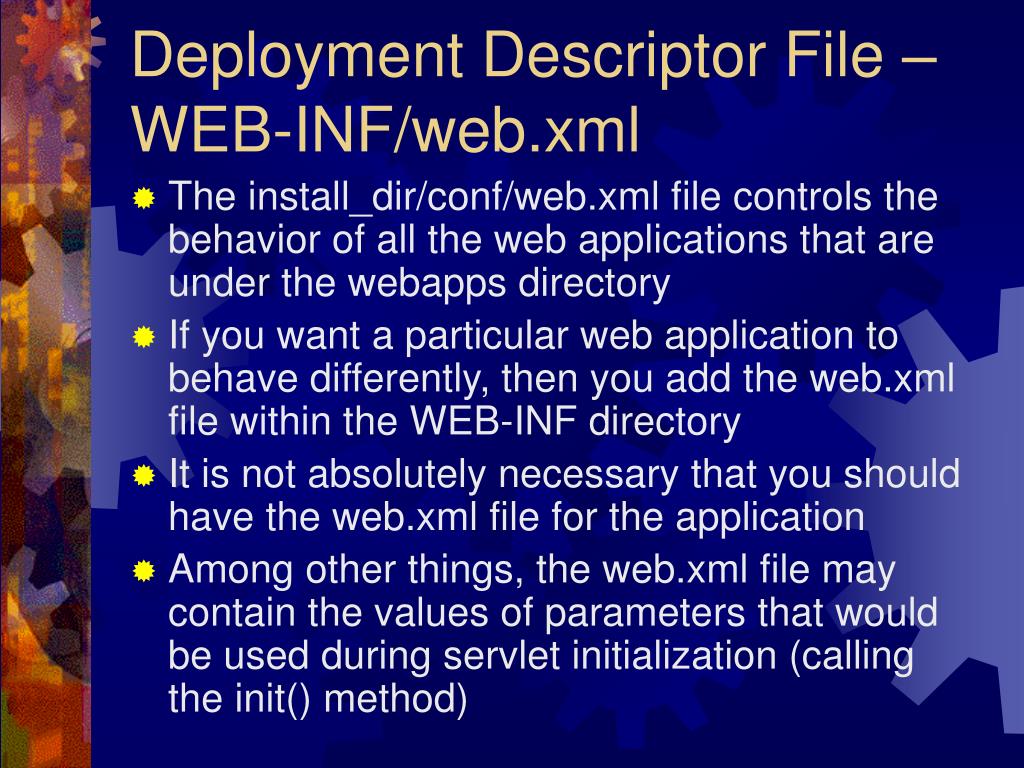 Deployment Descriptor File – WEB-INF/web.xml

The install_dir/conf/web.xml file controls the behavior of all the web applications that are under the webapps directory

If you want a particular web application to behave differently, then you add the web.xml file within the WEB-INF directory

It is not absolutely necessary that you should have the web.xml file for the application

Among other things, the web.xml file may contain the values of parameters that would be used during servlet initialization (calling the init() method)